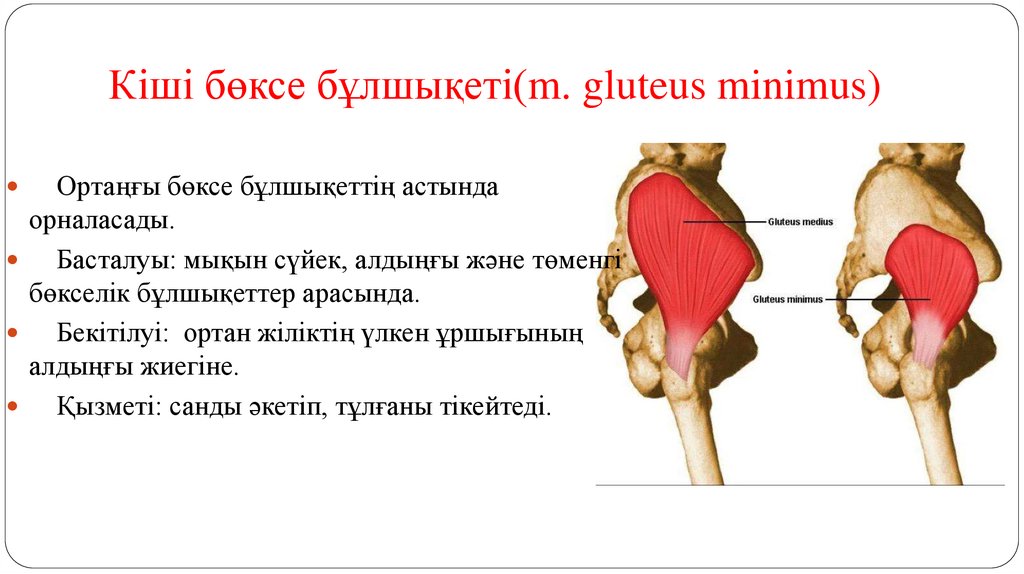 Кіші бөксе бұлшықеті(m. gluteus minimus)

Ортаңғы бөксе бұлшықеттің астында орналасады.

Басталуы: мықын сүйек, алдыңғы және төменгі бөкселік бұлшықеттер арасында.

Бекітілуі: ортан жіліктің үлкен ұршығының алдыңғы жиегіне.

Қызметі: санды әкетіп, тұлғаны тікейтеді.

Gluteus medius

Gluteus minimus